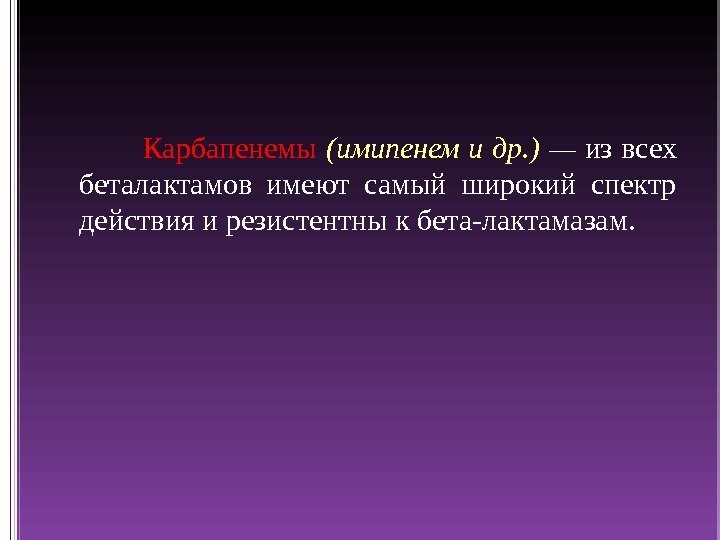 Карбапенемы (имипенем и др.) — из всех беталактамов имеют самый широкий спектр действия и резистентны к бета-лактамазам.